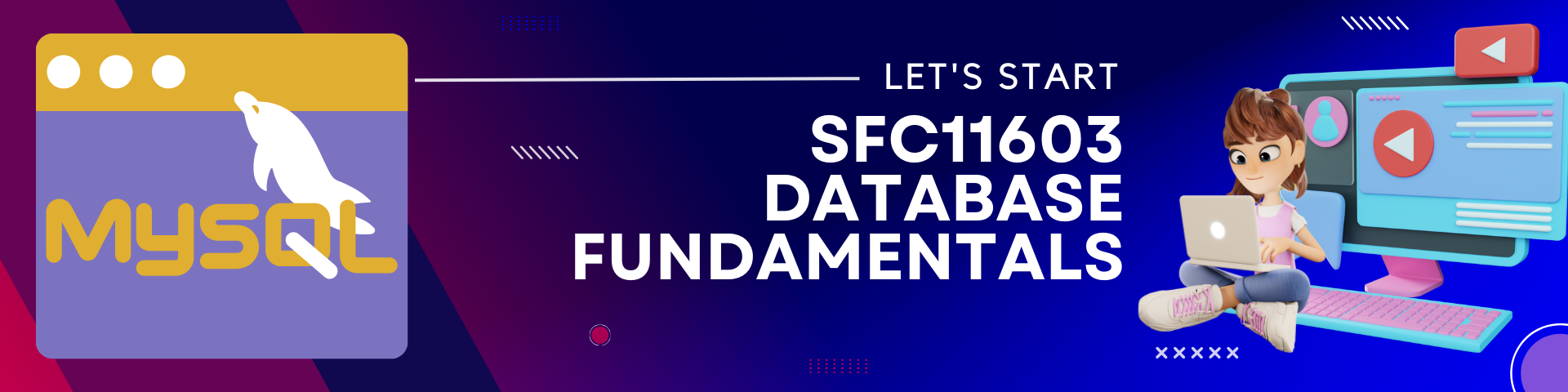 MySQL

LET'S START

SFC11603
DATABASE
FUNDAMENTALS